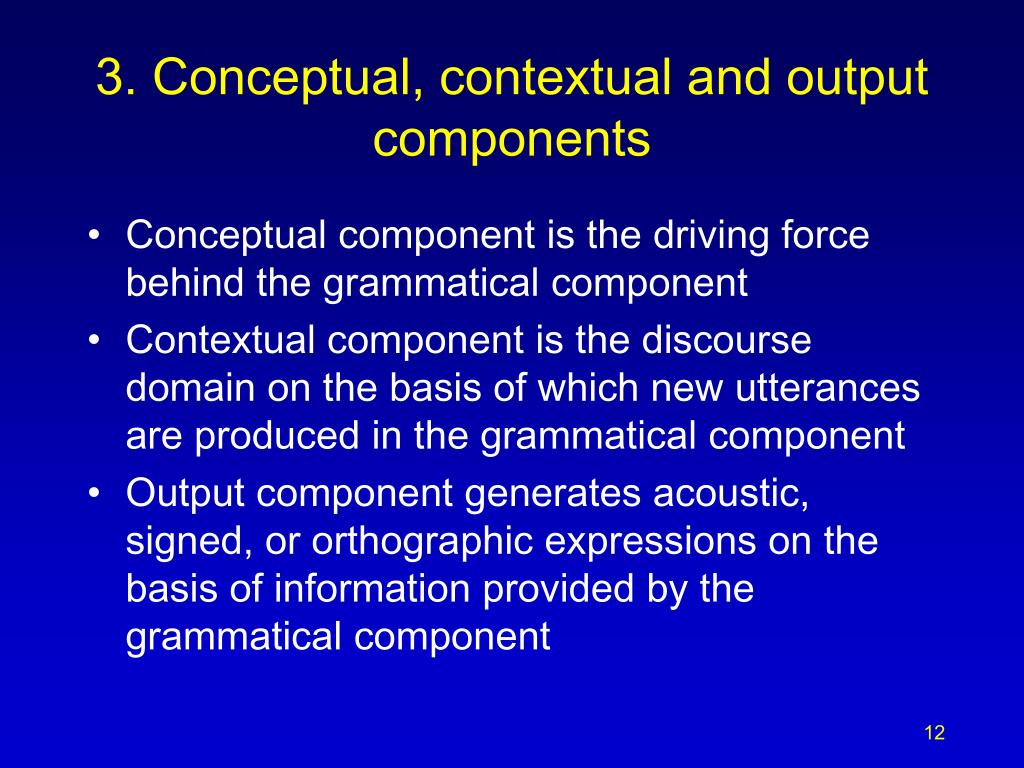 3. Conceptual, contextual and output components

• Conceptual component is the driving force behind the grammatical component
• Contextual component is the discourse domain on the basis of which new utterances are produced in the grammatical component
• Output component generates acoustic, signed, or orthographic expressions on the basis of information provided by the grammatical component

12